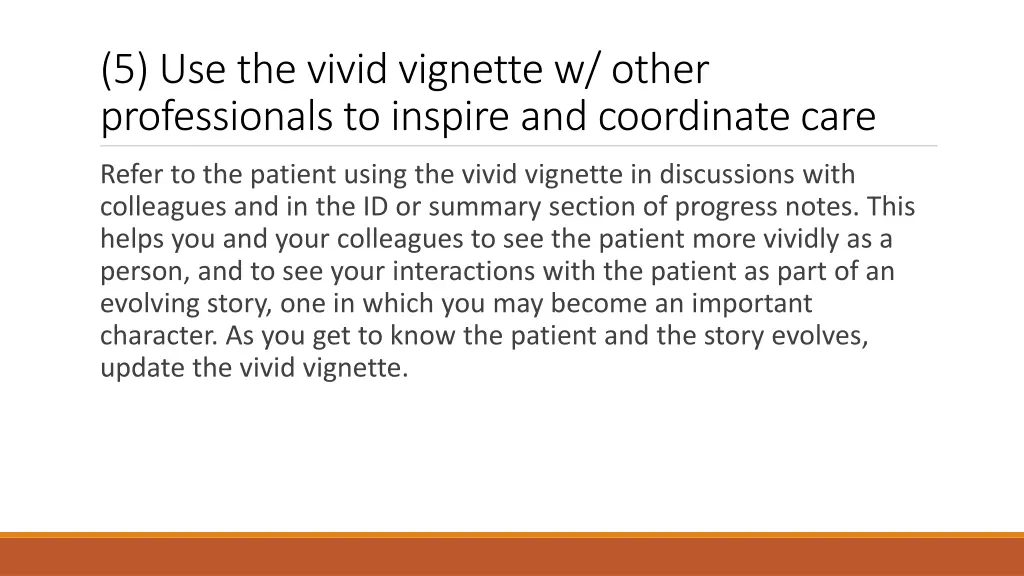 (5) Use the vivid vignette w/ other professionals to inspire and coordinate care

Refer to the patient using the vivid vignette in discussions with colleagues and in the ID or summary section of progress notes. This helps you and your colleagues to see the patient more vividly as a person, and to see your interactions with the patient as part of an evolving story, one in which you may become an important character. As you get to know the patient and the story evolves, update the vivid vignette.